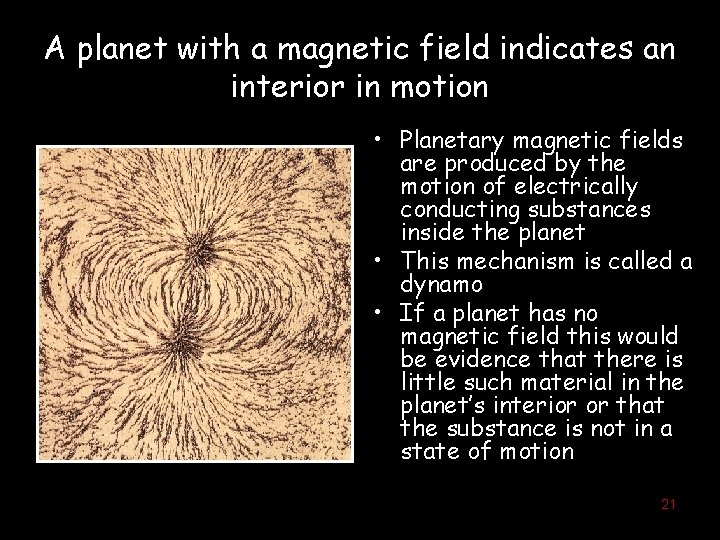 A planet with a magnetic field indicates an interior in motion

• Planetary magnetic fields are produced by the motion of electrically conducting substances inside the planet
• This mechanism is called a dynamo
• If a planet has no magnetic field this would be evidence that there is little such material in the planet's interior or that the substance is not in a state of motion

21